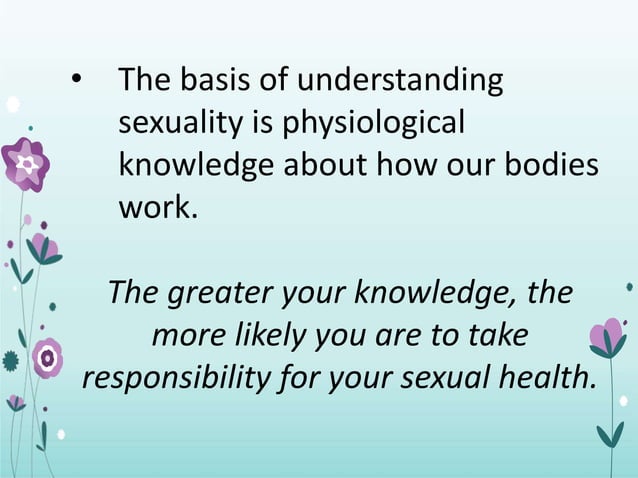 • The basis of understanding sexuality is physiological knowledge about how our bodies work.

The greater your knowledge, the more likely you are to take responsibility for your sexual health.